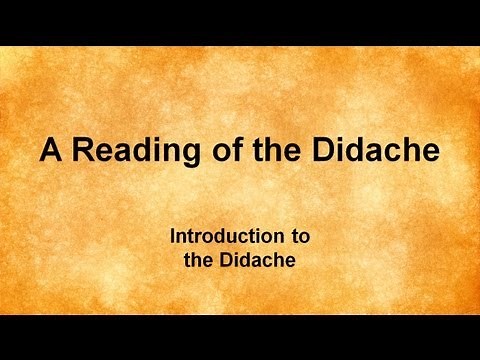 A Reading of the Didache

Introduction to the Didache